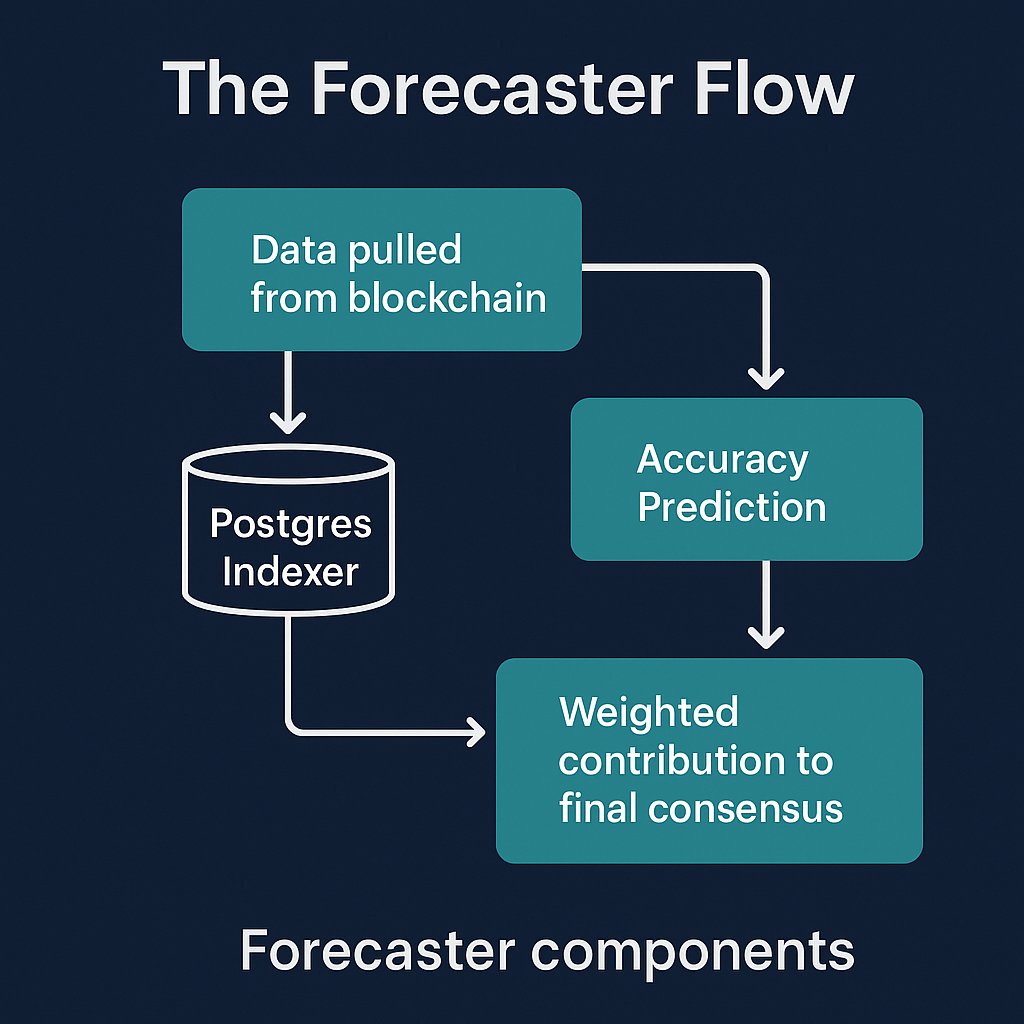 The Forecaster Flow

Data pulled from blockchain

Postgres Indexer

Accuracy Prediction

Weighted contribution to final consensus

Forecaster components